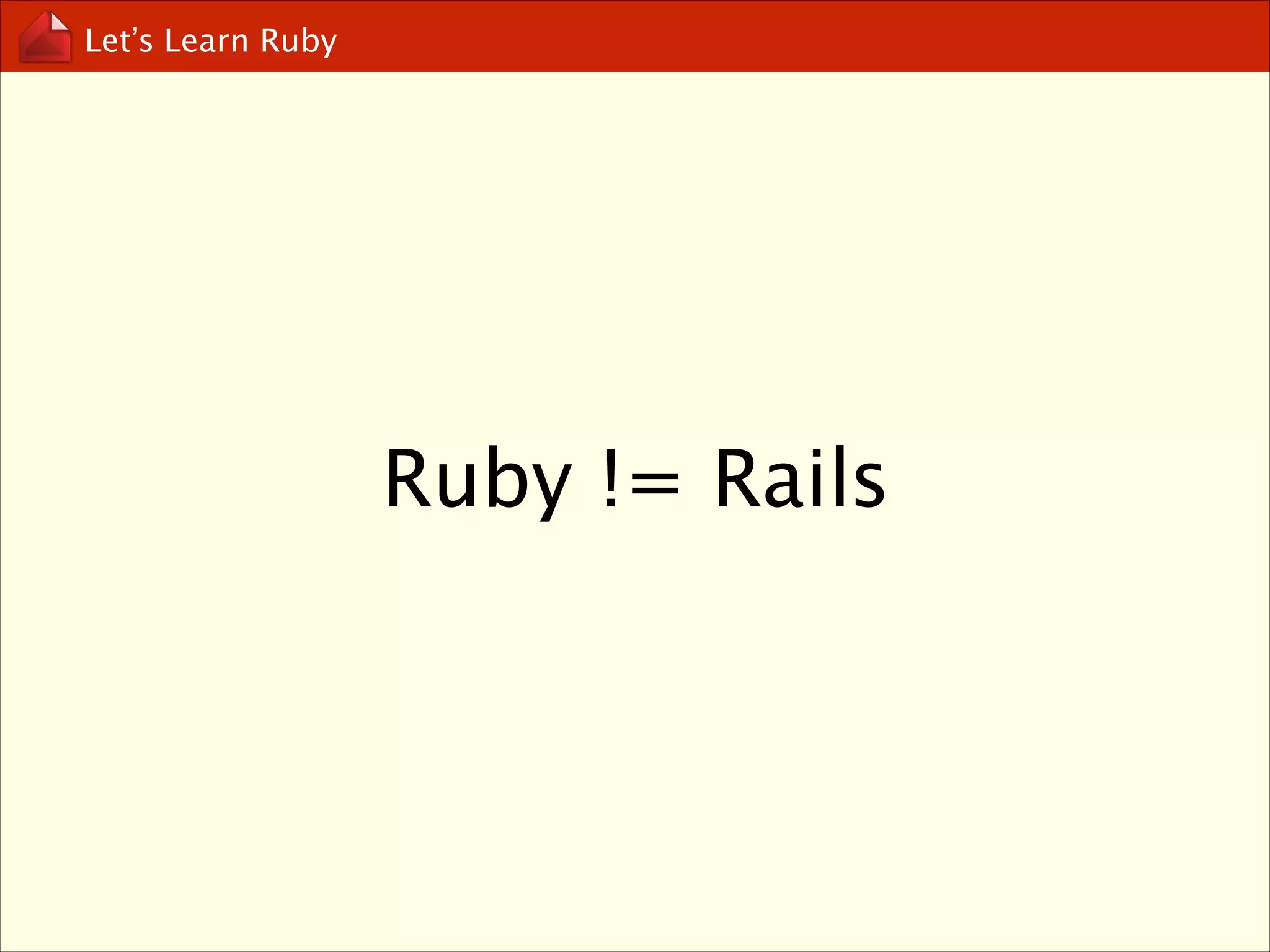 Let’s Learn Ruby

Ruby != Rails